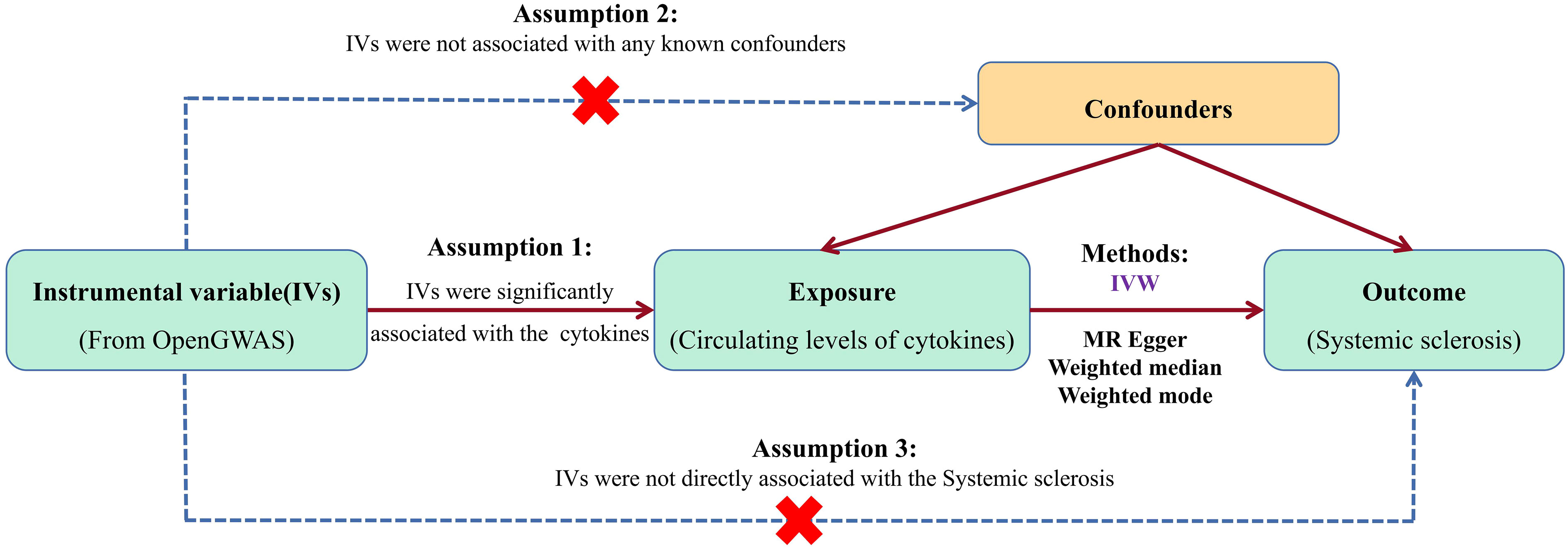 Assumption 2:
IVs were not associated with any known confounders

Confounders

Instrumental variable(IVs)
(From OpenGWAS)

Assumption 1:
IVs were significantly associated with the cytokines

Exposure
(Circulating levels of cytokines)

Methods:
IVW
MR Egger
Weighted median
Weighted mode

Outcome
(Systemic sclerosis)

Assumption 3:
IVs were not directly associated with the Systemic sclerosis